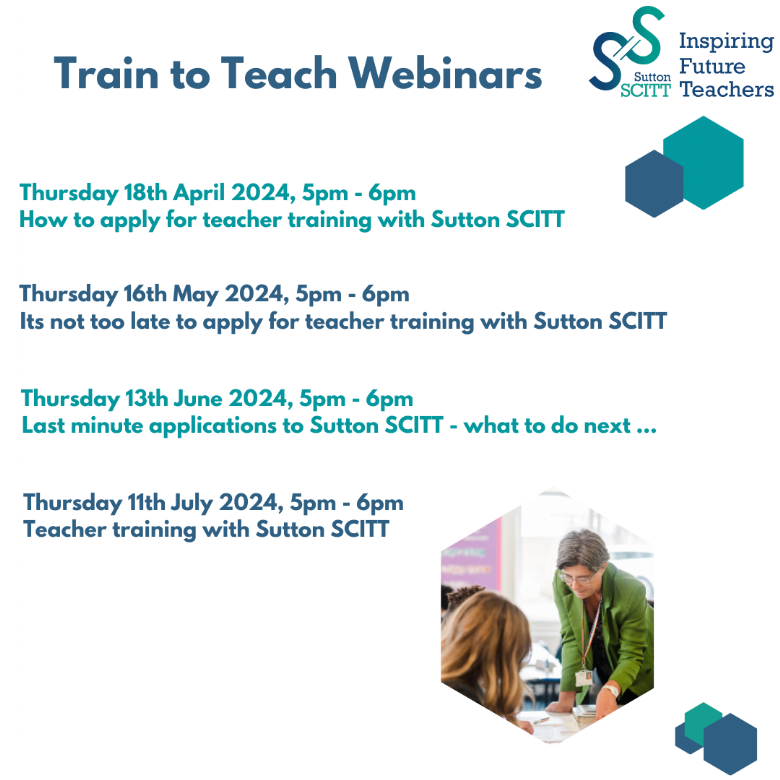 Train to Teach Webinars

Sutton SCITT Inspiring Future Teachers

Thursday 18th April 2024, 5pm - 6pm
How to apply for teacher training with Sutton SCITT

Thursday 16th May 2024, 5pm - 6pm
Its not too late to apply for teacher training with Sutton SCITT

Thursday 13th June 2024, 5pm - 6pm
Last minute applications to Sutton SCITT - what to do next ...

Thursday 11th July 2024, 5pm - 6pm
Teacher training with Sutton SCITT